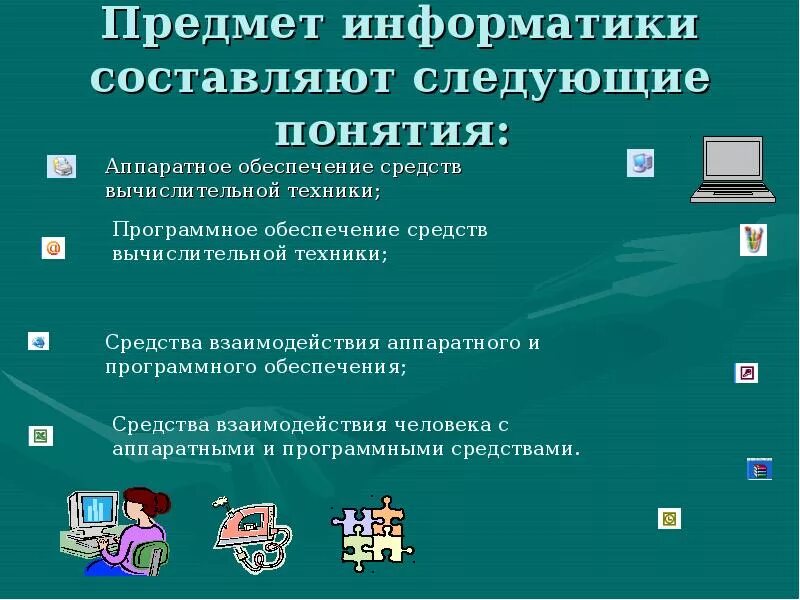 Предмет информатики составляют следующие понятия:

Аппаратное обеспечение средств вычислительной техники;

Программное обеспечение средств вычислительной техники;

Средства взаимодействия аппаратного и программного обеспечения;

Средства взаимодействия человека с аппаратными и программными средствами.